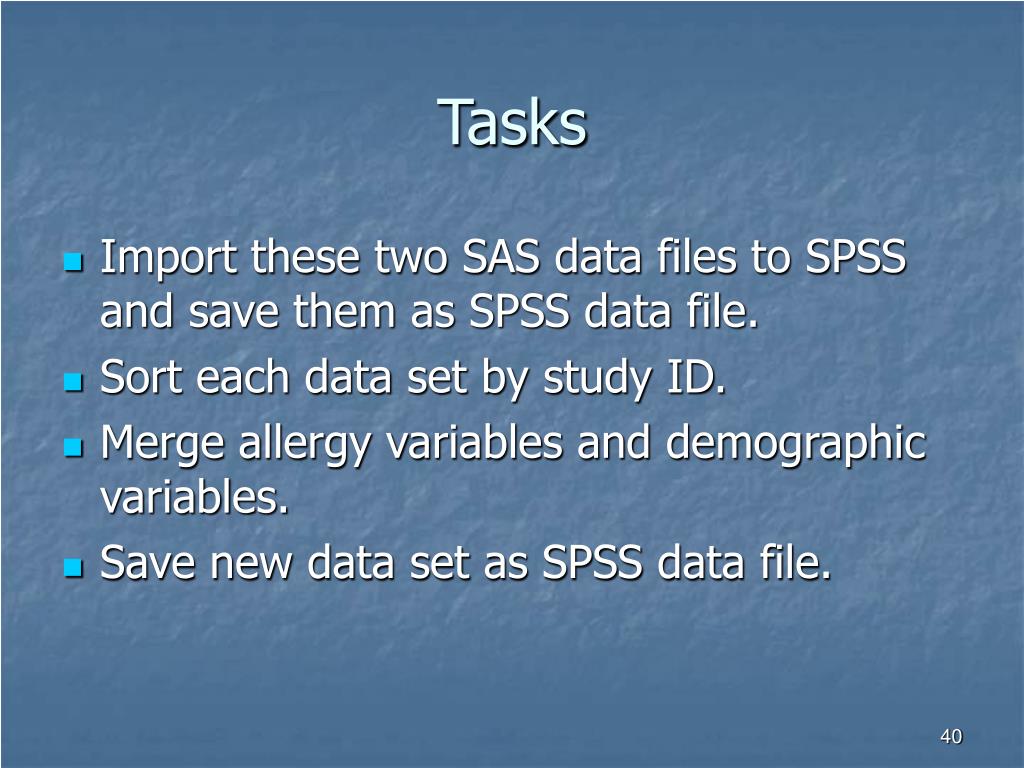 Tasks

- Import these two SAS data files to SPSS and save them as SPSS data file.
- Sort each data set by study ID.
- Merge allergy variables and demographic variables.
- Save new data set as SPSS data file.

40